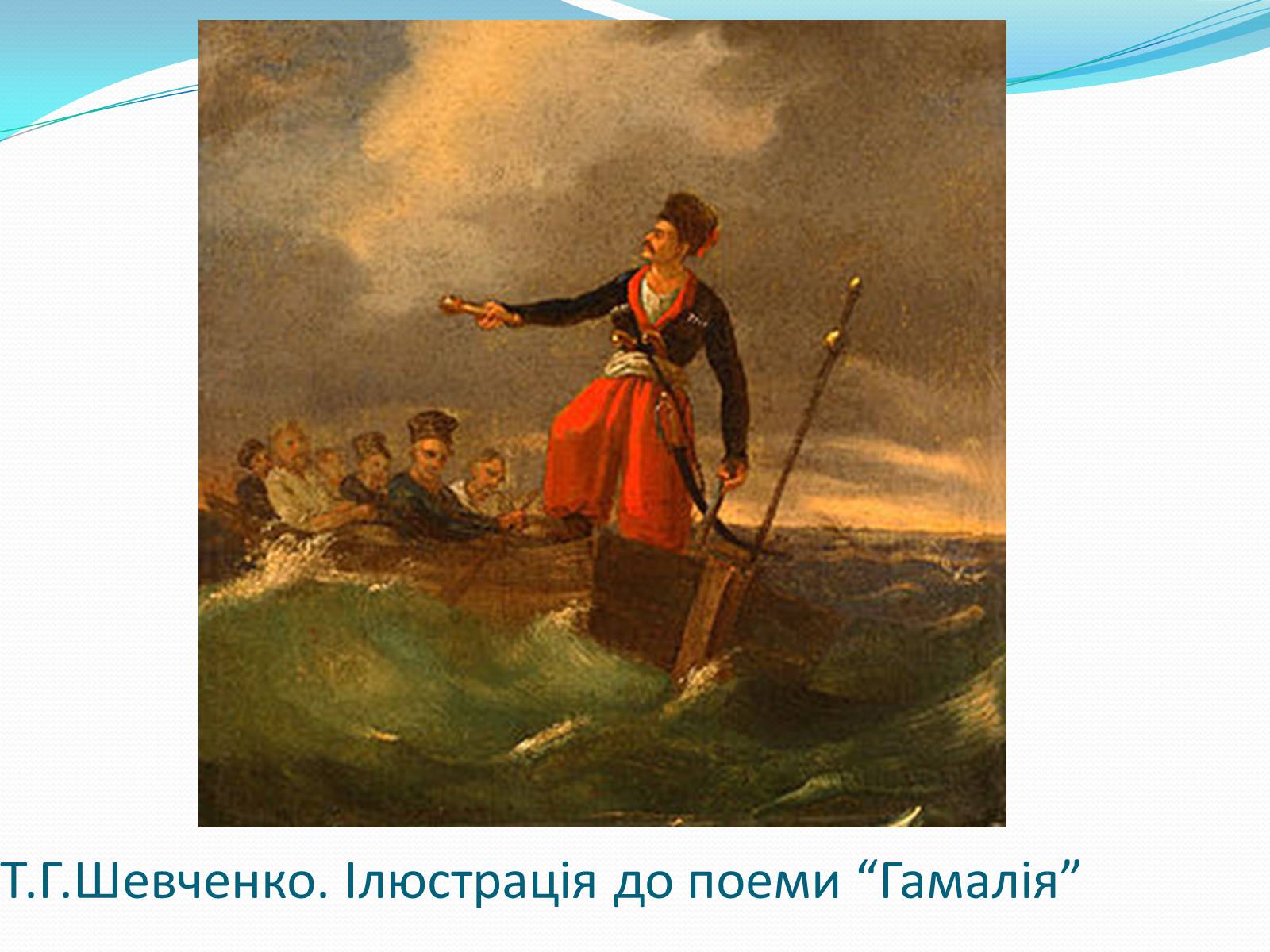 Т.Г.Шевченко. Ілюстрація до поеми “Гамалія”